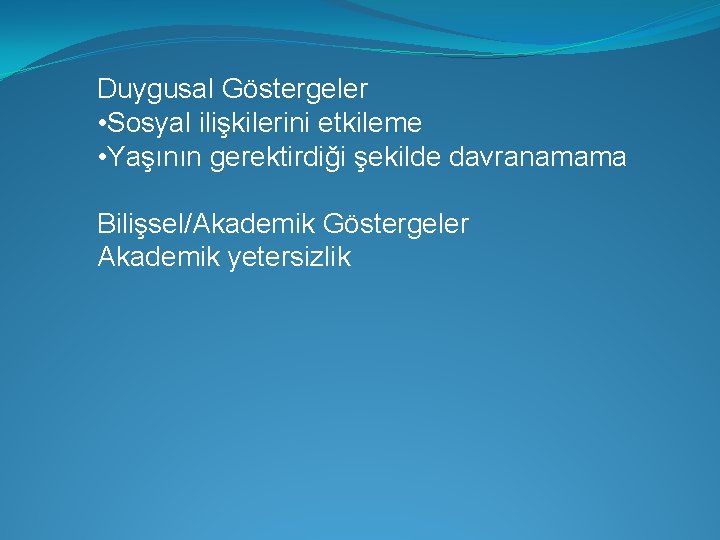 Duygusal Göstergeler
•Sosyal ilişkilerini etkileme
•Yaşının gerektirdiği şekilde davranamama

Bilişsel/Akademik Göstergeler
Akademik yetersizlik